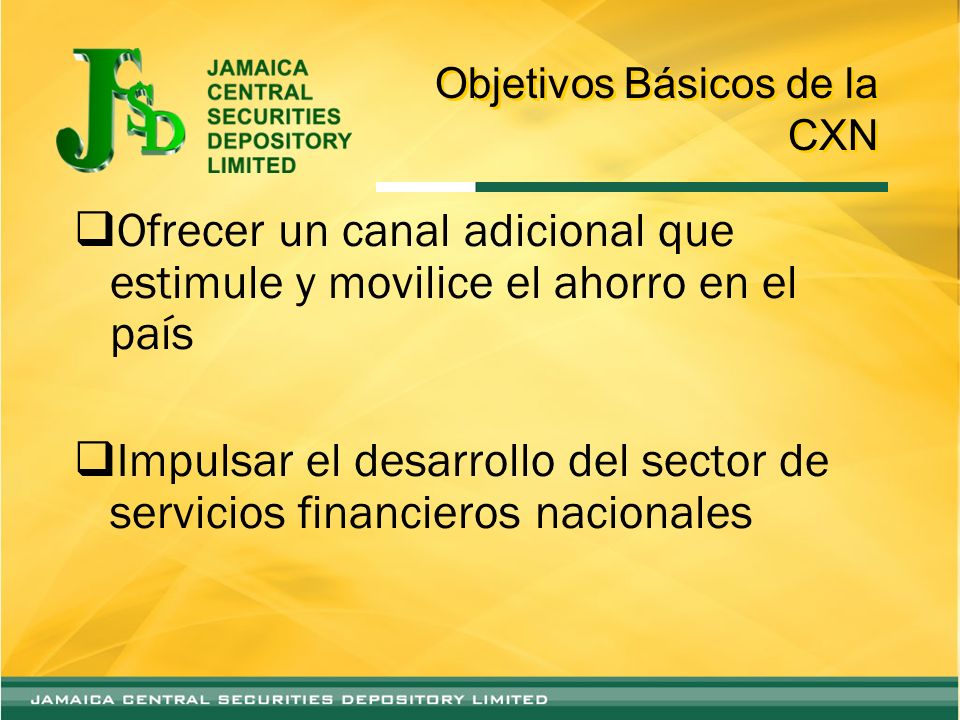 JCSD

JAMAICA CENTRAL SECURITIES DEPOSITORY LIMITED

Objetivos Básicos de la CXN

❑Ofrecer un canal adicional que estimule y movilice el ahorro en el país

❑Impulsar el desarrollo del sector de servicios financieros nacionales

JAMAICA CENTRAL SECURITIES DEPOSITORY LIMITED